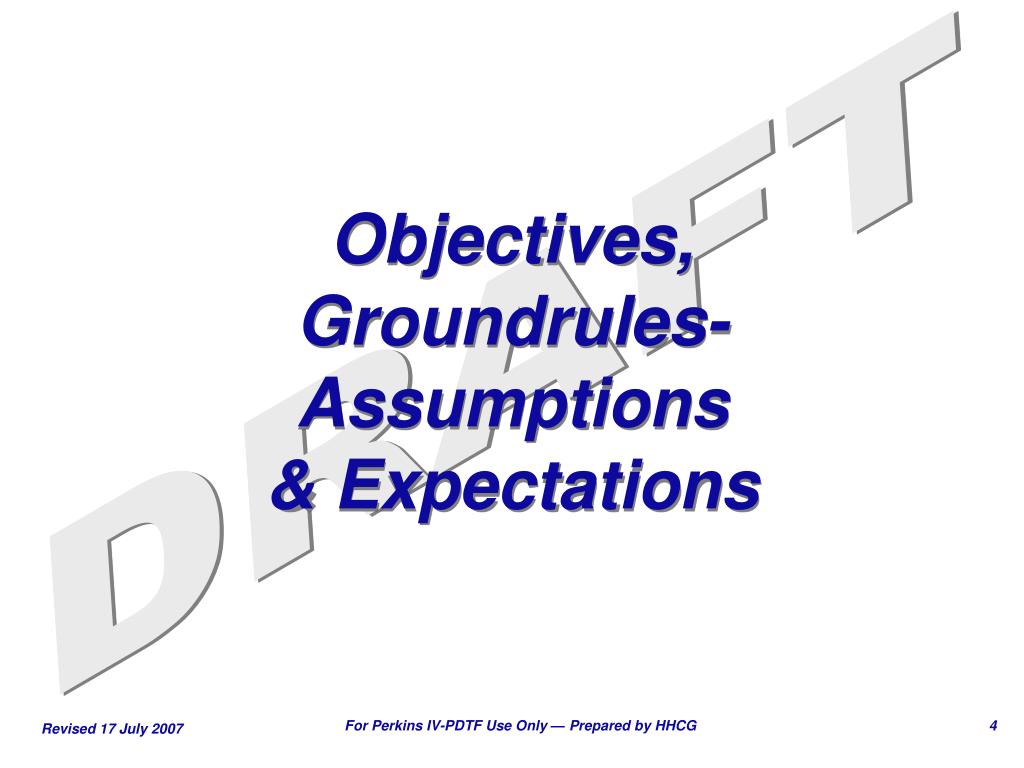 DRAFT

Objectives, Groundrules-Assumptions & Expectations

Revised 17 July 2007

For Perkins IV-PDTF Use Only — Prepared by HHCG

4